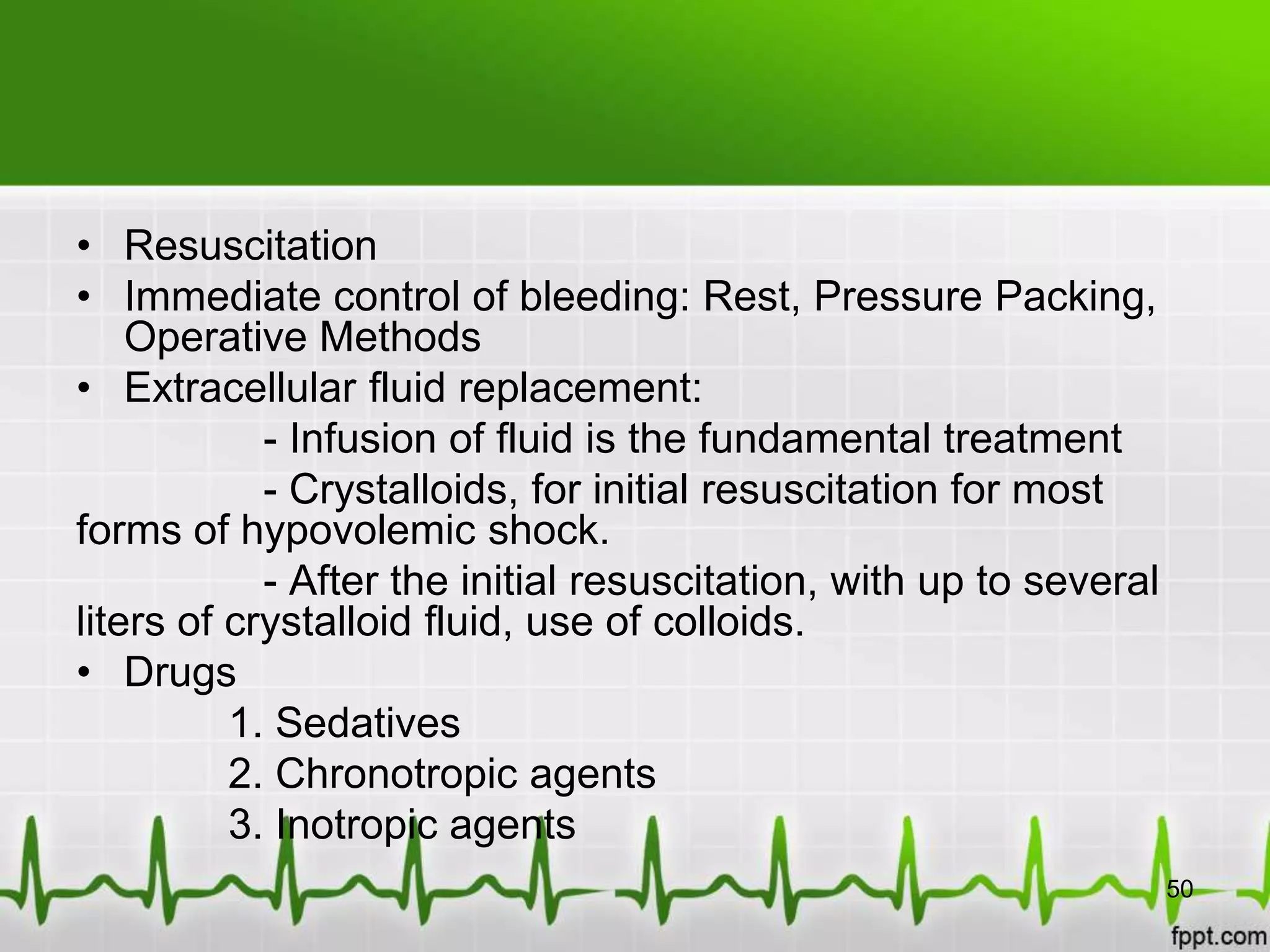 • Resuscitation
• Immediate control of bleeding: Rest, Pressure Packing, Operative Methods
• Extracellular fluid replacement:

- Infusion of fluid is the fundamental treatment

- Crystalloids, for initial resuscitation for most forms of hypovolemic shock.

- After the initial resuscitation, with up to several liters of crystalloid fluid, use of colloids.

• Drugs

1. Sedatives
2. Chronotropic agents
3. Inotropic agents

50

fppt.com